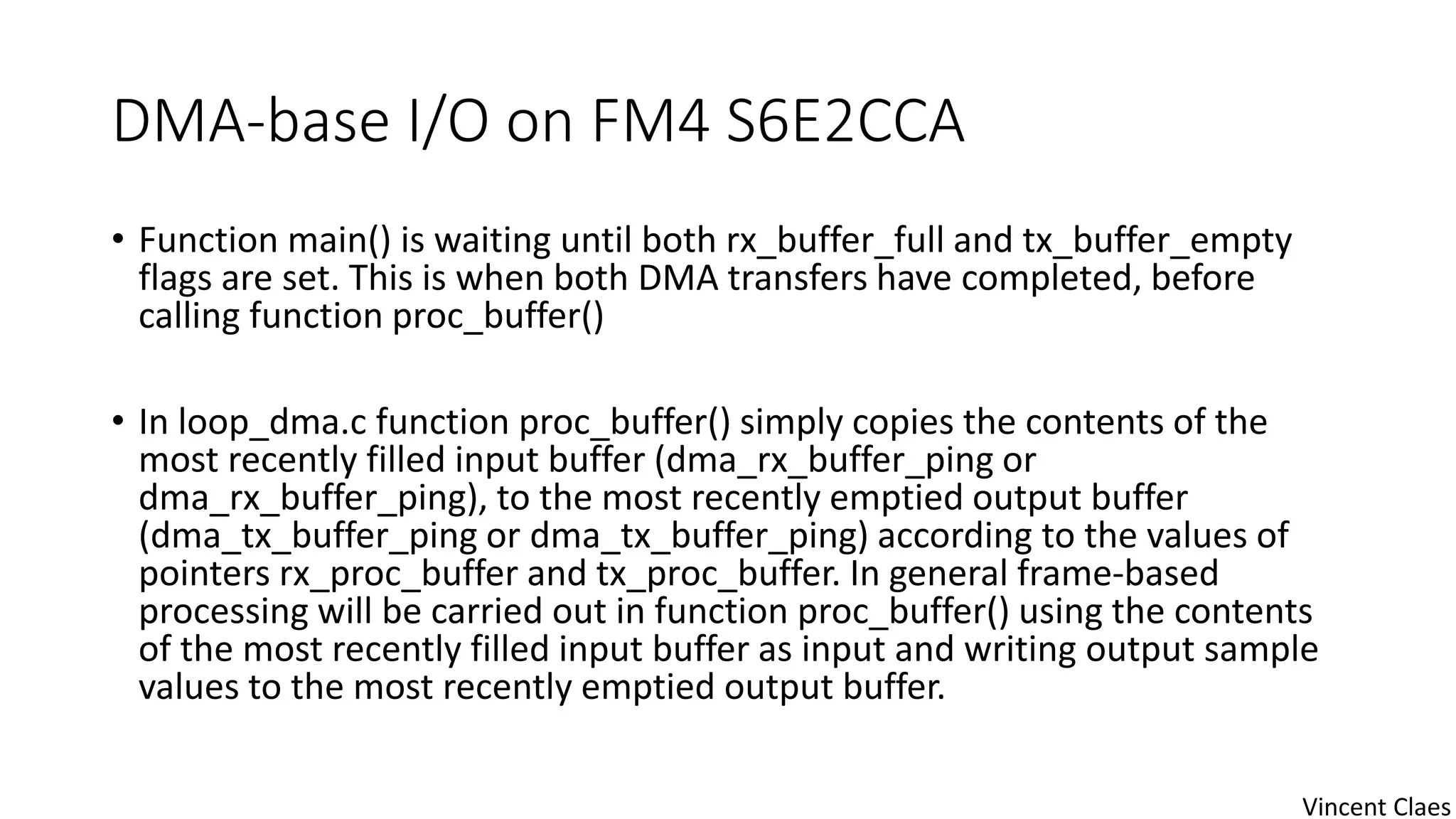 DMA-base I/O on FM4 S6E2CCA

• Function main() is waiting until both rx_buffer_full and tx_buffer_empty flags are set. This is when both DMA transfers have completed, before calling function proc_buffer()

• In loop_dma.c function proc_buffer() simply copies the contents of the most recently filled input buffer (dma_rx_buffer_ping or dma_rx_buffer_ping), to the most recently emptied output buffer (dma_tx_buffer_ping or dma_tx_buffer_ping) according to the values of pointers rx_proc_buffer and tx_proc_buffer. In general frame-based processing will be carried out in function proc_buffer() using the contents of the most recently filled input buffer as input and writing output sample values to the most recently emptied output buffer.

Vincent Claes